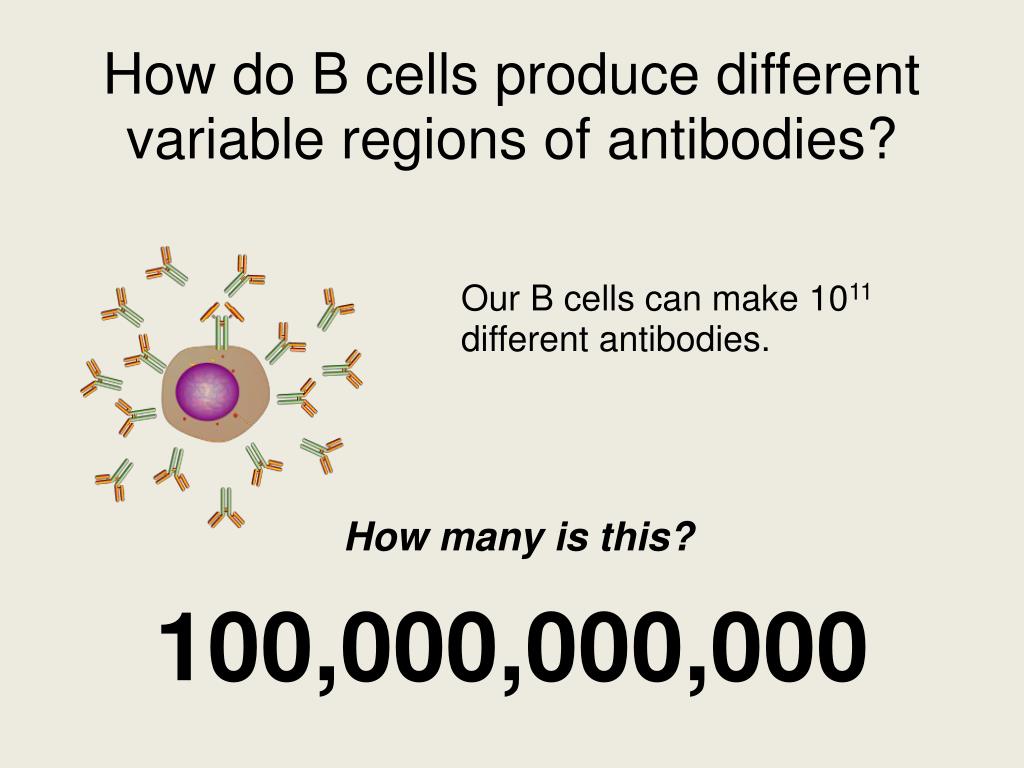 How do B cells produce different variable regions of antibodies?

Our B cells can make $10^{11}$ different antibodies.

How many is this?

100,000,000,000